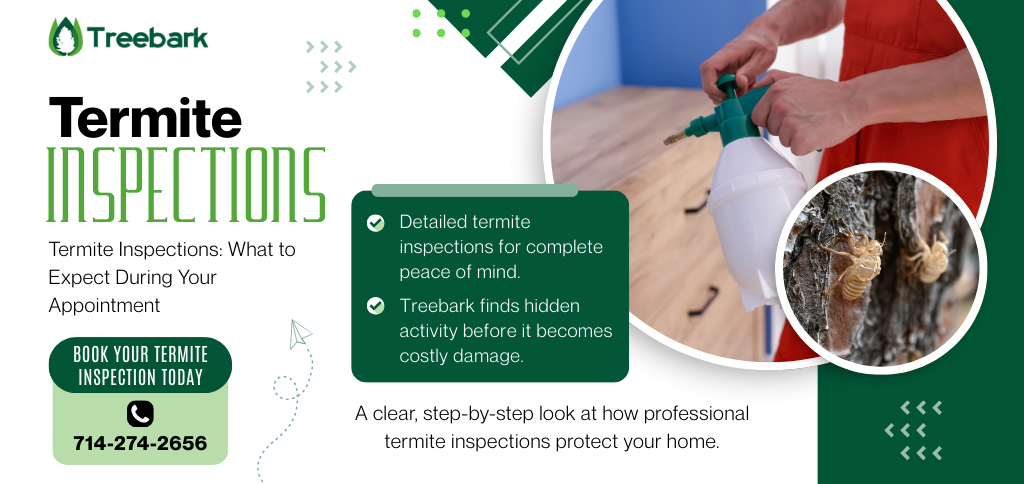 Treebark

Termite
INSPECTIONS

Termite Inspections: What to Expect During Your Appointment

BOOK YOUR TERMITE INSPECTION TODAY

714-274-2656

Detailed termite inspections for complete peace of mind.

Treebark finds hidden activity before it becomes costly damage.

A clear, step-by-step look at how professional termite inspections protect your home.